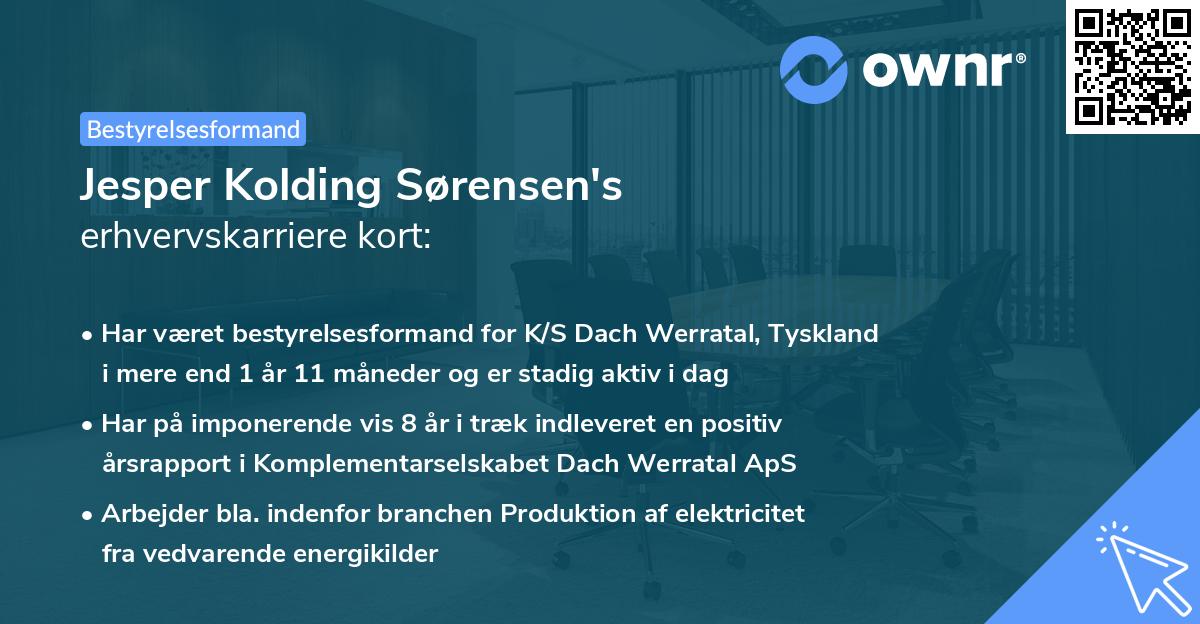 ownr®

Bestyrelsesformand

Jesper Kolding Sørensen's
erhvervskarriere kort:

• Har været bestyrelsesformand for K/S Dach Werratal, Tyskland i mere end 1 år 11 måneder og er stadig aktiv i dag

• Har på imponerende vis 8 år i træk indleveret en positiv årsrapport i Komplementarselskabet Dach Werratal ApS

• Arbejder bla. indenfor branchen Produktion af elektricitet fra vedvarende energikilder